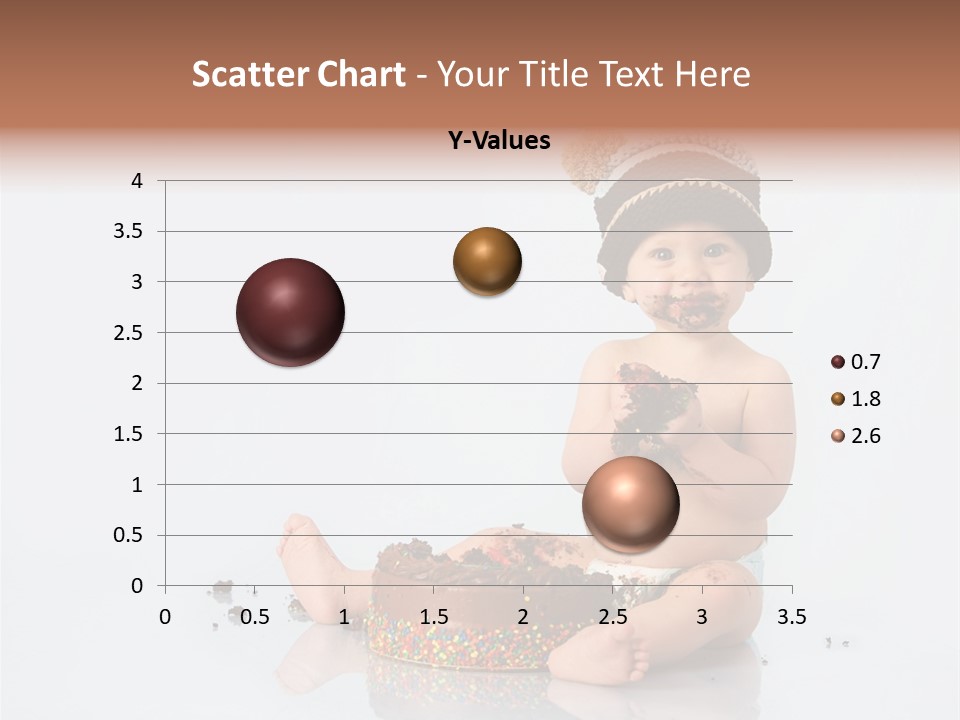 Scatter Chart - Your Title Text Here

Y-Values

4
3.5
3
2.5
2
1.5
1
0.5
0

0 0.5 1 1.5 2 2.5 3 3.5

0.7
1.8
2.6